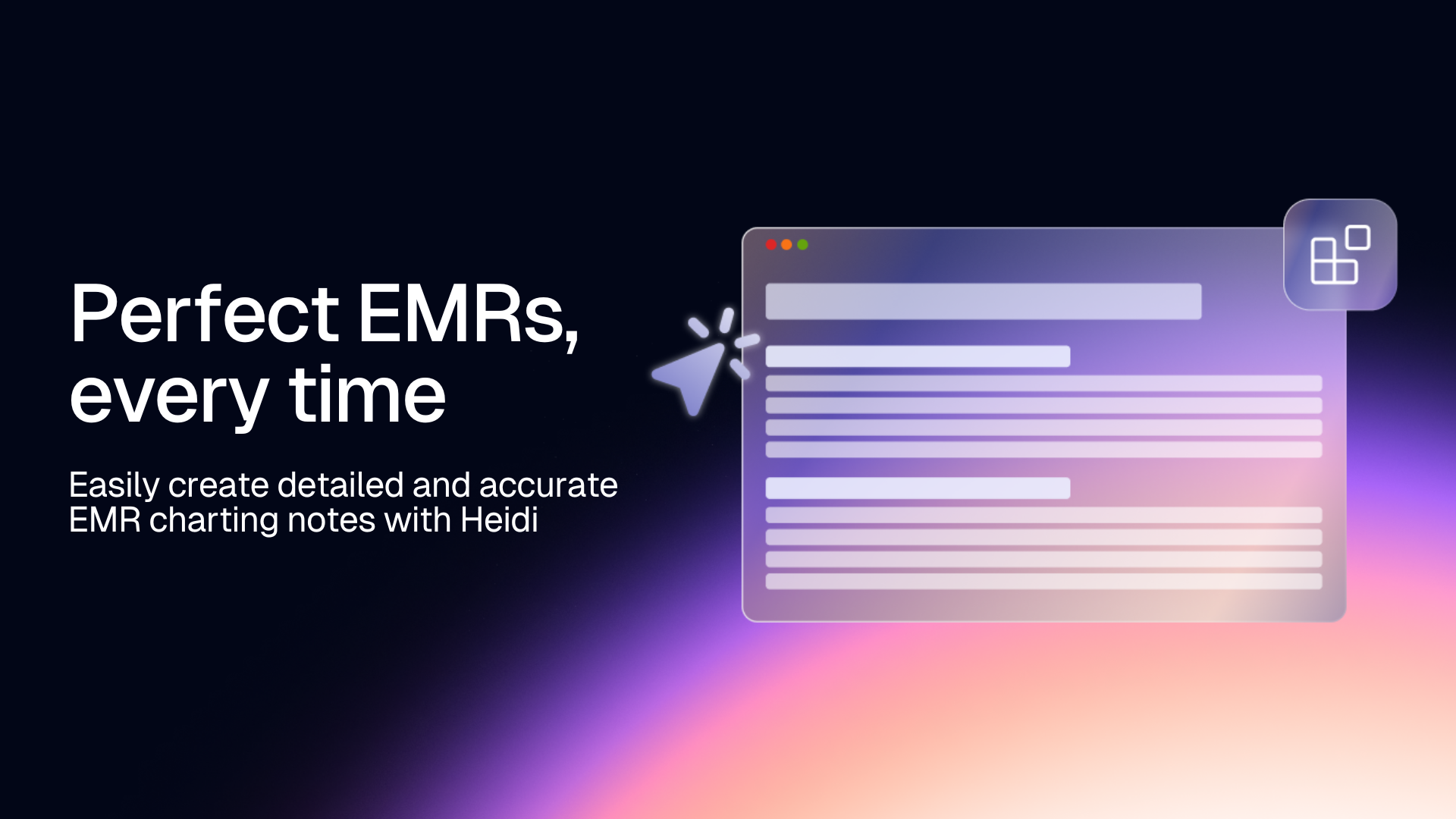 Perfect EMRs, every time

Easily create detailed and accurate EMR charting notes with Heidi